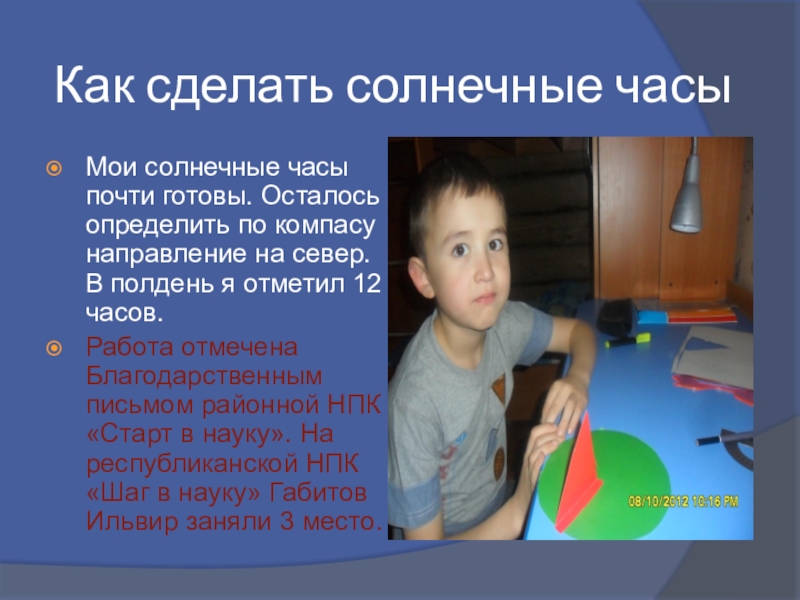 Как сделать солнечные часы

Мои солнечные часы почти готовы. Осталось определить по компасу направление на север. В полдень я отметил 12 часов.

Работа отмечена Благодарственным письмом районной НПК «Старт в науку». На республиканской НПК «Шаг в науку» Габитов Ильвир заняли 3 место.

08/10/2012 10:16 PM